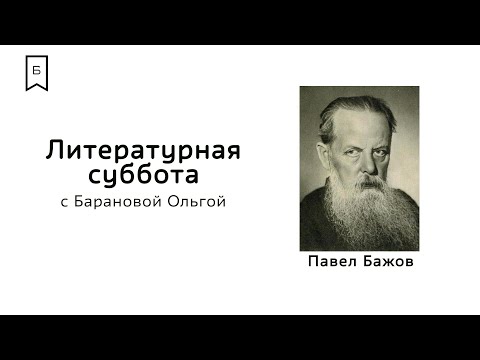 Б

Литературная суббота
с Барановой Ольгой

Павел Бажов